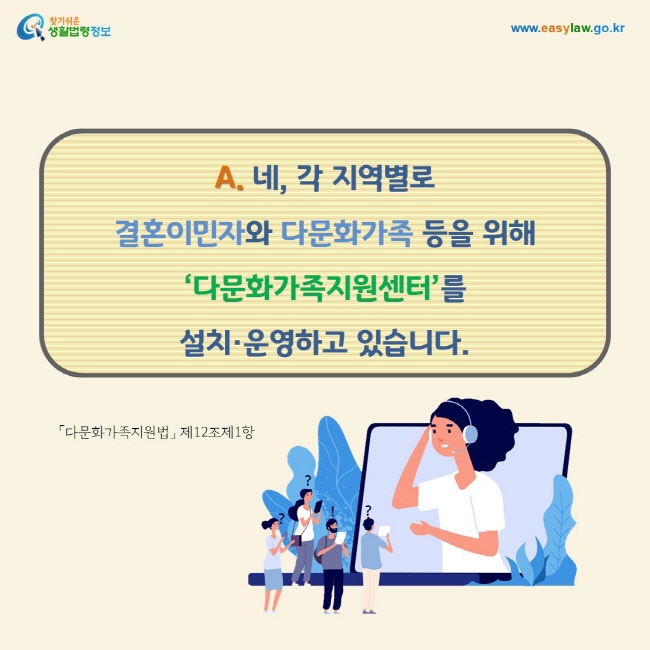 찾기쉬운 생활법령정보

www.easylaw.go.kr

A. 네, 각 지역별로 결혼이민자와 다문화가족 등을 위해 '다문화가족지원센터'를 설치·운영하고 있습니다.

「다문화가족지원법」 제12조제1항

?
?
!
?